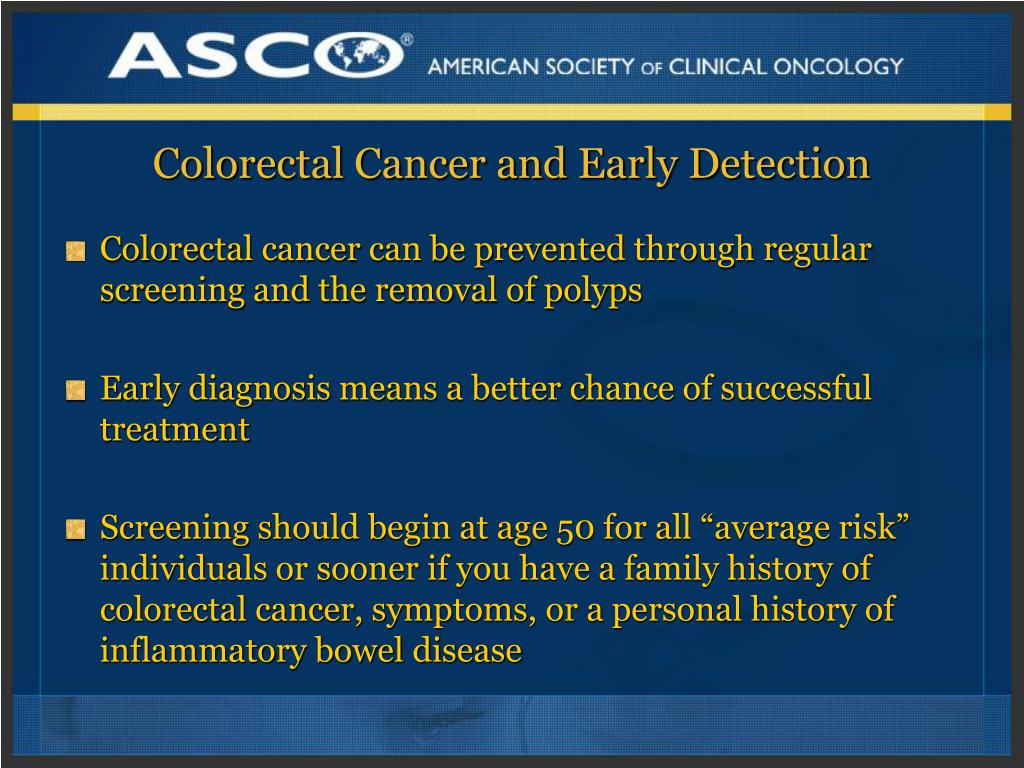 ASCO®
AMERICAN SOCIETY OF CLINICAL ONCOLOGY

Colorectal Cancer and Early Detection

Colorectal cancer can be prevented through regular screening and the removal of polyps

Early diagnosis means a better chance of successful treatment

Screening should begin at age 50 for all “average risk” individuals or sooner if you have a family history of colorectal cancer, symptoms, or a personal history of inflammatory bowel disease